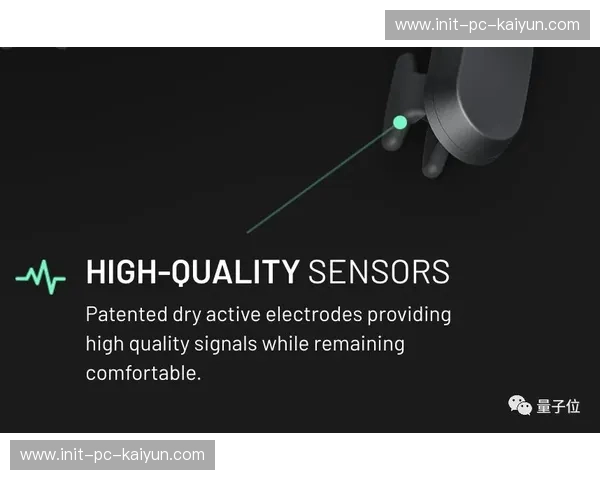 www.init-pc-kaiyun.com

HIGH-QUALITY SENSORS

Patented dry active electrodes providing high quality signals while remaining comfortable.

量子位

www.init-pc-kaiyun.com